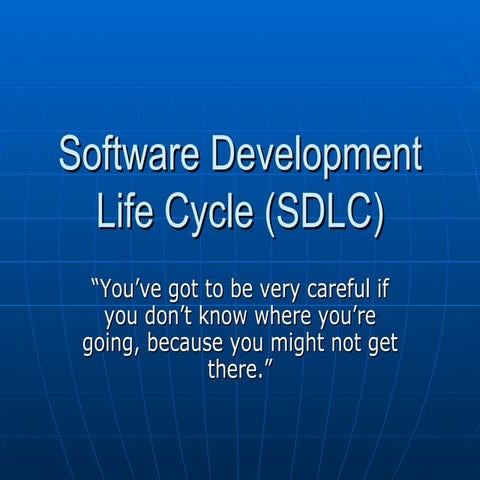 Software Development Life Cycle (SDLC)

“You’ve got to be very careful if you don’t know where you’re going, because you might not get there.”